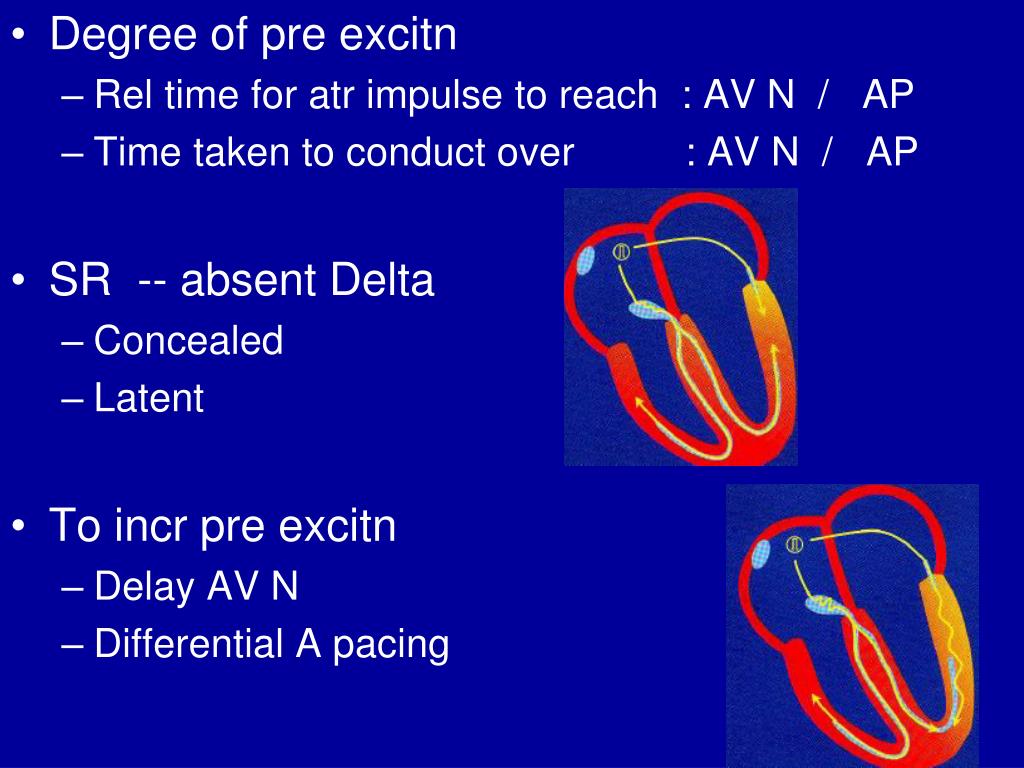 • Degree of pre excitn
– Rel time for atr impulse to reach : AV N / AP
– Time taken to conduct over : AV N / AP

• SR -- absent Delta
– Concealed
– Latent

• To incr pre excitn
– Delay AV N
– Differential A pacing